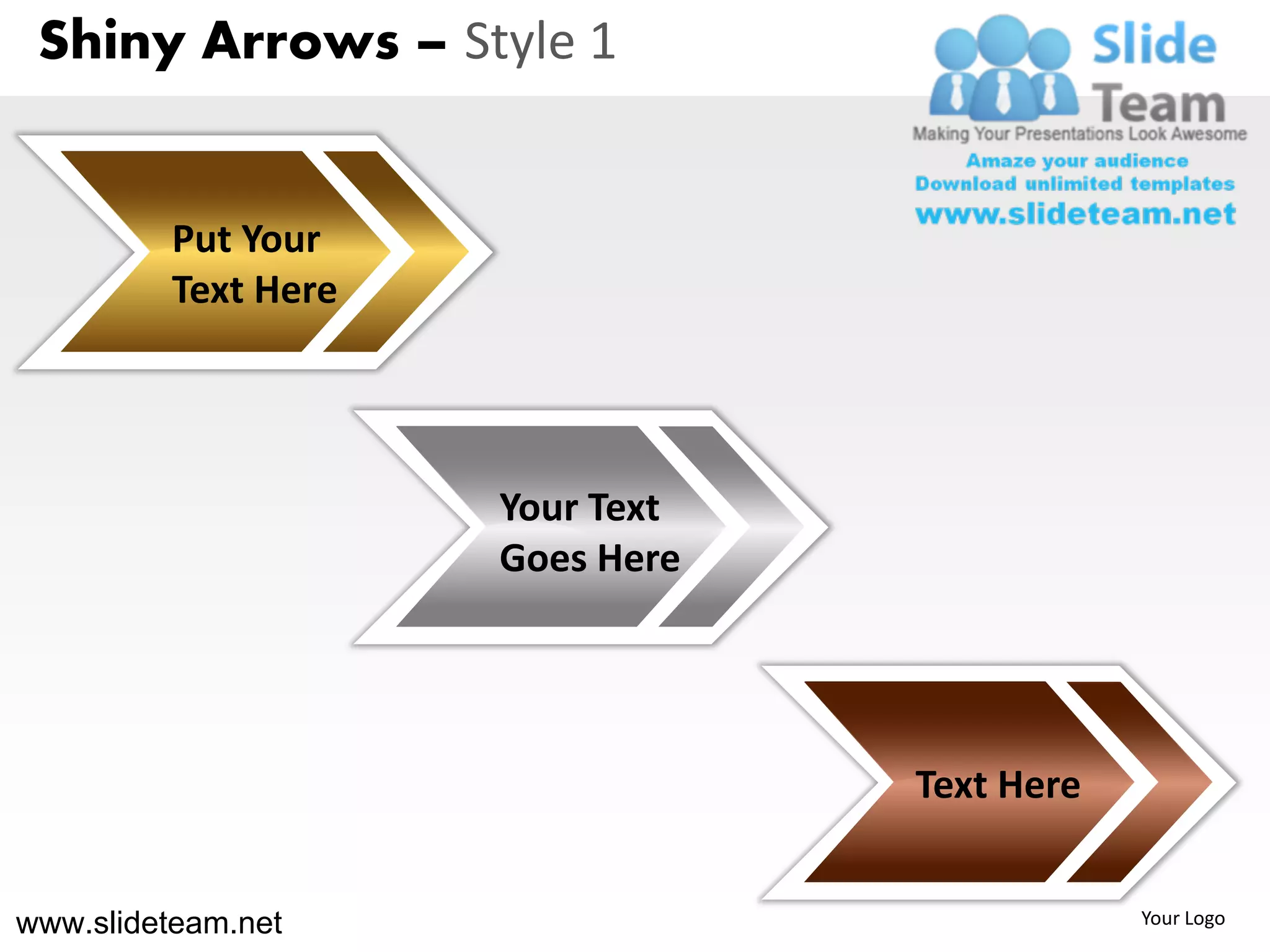 Shiny Arrows – Style 1

Slide Team
Making Your Presentations Look Awesome
Amaze your audience
Download unlimited templates
www.slideteam.net

Put Your Text Here

Your Text Goes Here

Text Here

www.slideteam.net

Your Logo